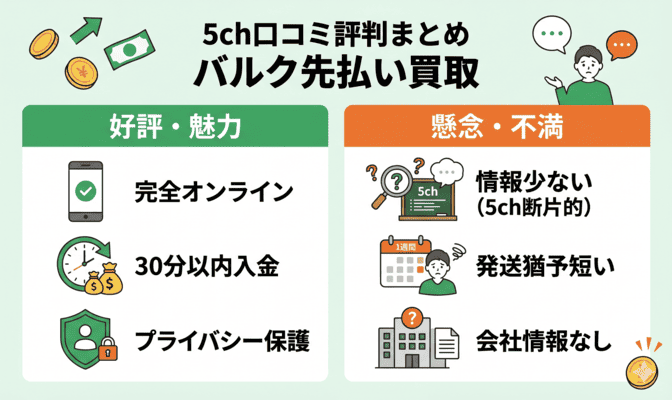 5ch口コミ評判まとめ
バルク先払い買取

好評・魅力

完全オンライン

30分以内入金

プライバシー保護

懸念・不満

5ch

情報少ない
(5ch断片的)

1週間

発送猶予短い

会社情報なし